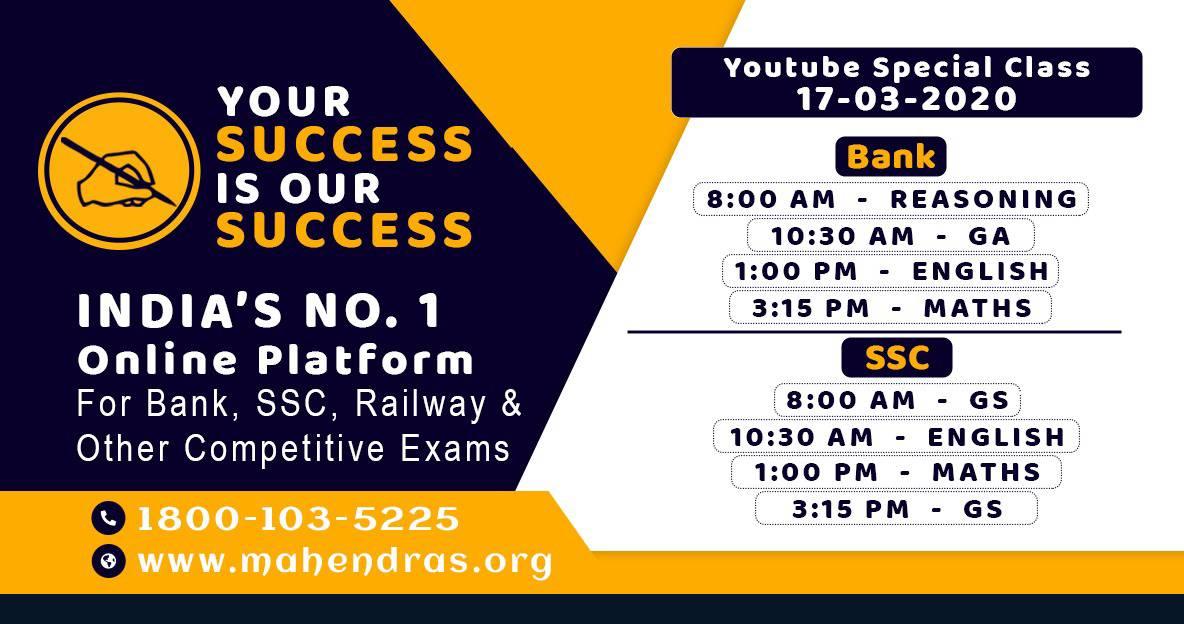 YOUR SUCCESS IS OUR SUCCESS

INDIA'S NO. 1
Online Platform
For Bank, SSC, Railway & Other Competitive Exams

1800-103-5225
www.mahendras.org

Youtube Special Class
17-03-2020

Bank
8:00 AM - REASONING
10:30 AM - GA
1:00 PM - ENGLISH
3:15 PM - MATHS

SSC
8:00 AM - GS
10:30 AM - ENGLISH
1:00 PM - MATHS
3:15 PM - GS